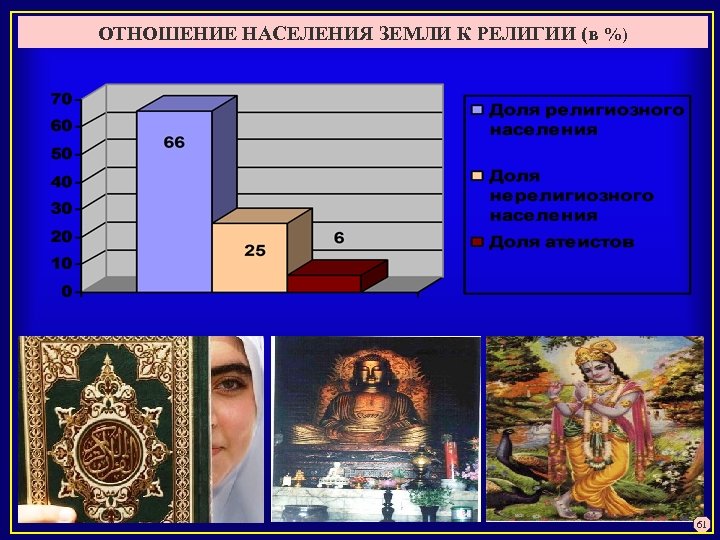 ОТНОШЕНИЕ НАСЕЛЕНИЯ ЗЕМЛИ К РЕЛИГИИ (в %)

70
60
50
40
30
20
10
0

66
25
6

Доля религиозного населения
Доля нерелигиозного населения
Доля атеистов

61